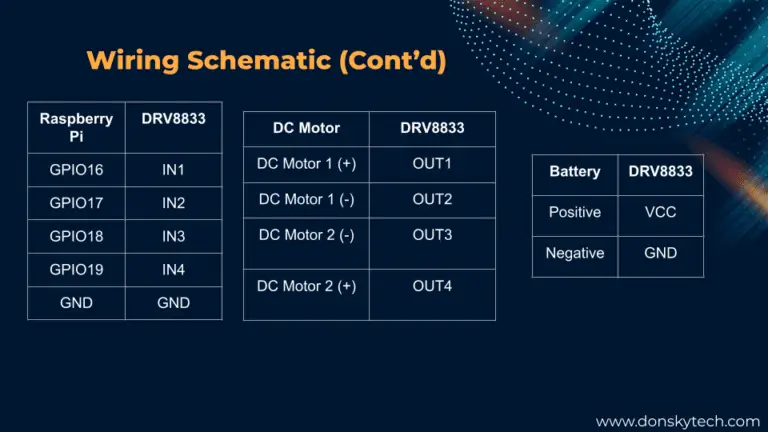 Wiring Schematic (Cont'd)

| Raspberry Pi | DRV8833 |
|---|---|
| GPIO16 | IN1 |
| GPIO17 | IN2 |
| GPIO18 | IN3 |
| GPIO19 | IN4 |
| GND | GND |

| DC Motor | DRV8833 |
|---|---|
| DC Motor 1 (+) | OUT1 |
| DC Motor 1 (-) | OUT2 |
| DC Motor 2 (-) | OUT3 |
| DC Motor 2 (+) | OUT4 |

| Battery | DRV8833 |
|---|---|
| Positive | VCC |
| Negative | GND |

www.donskytech.com